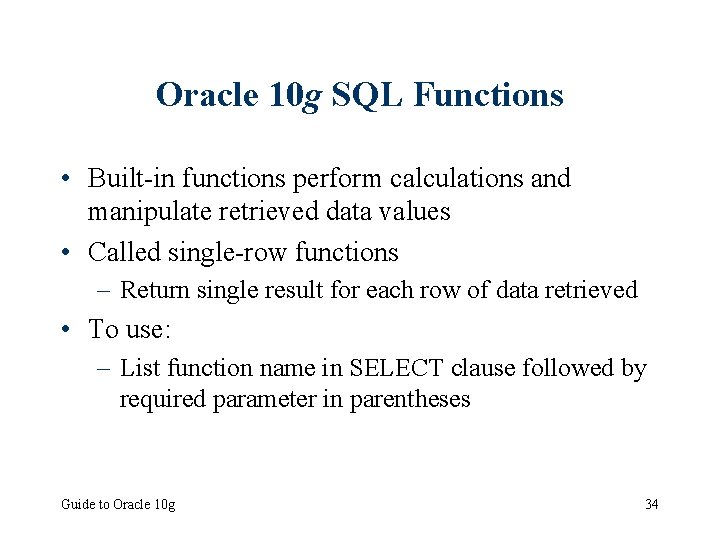 Oracle 10g SQL Functions

• Built-in functions perform calculations and manipulate retrieved data values

• Called single-row functions

– Return single result for each row of data retrieved

• To use:

– List function name in SELECT clause followed by required parameter in parentheses

Guide to Oracle 10g

34